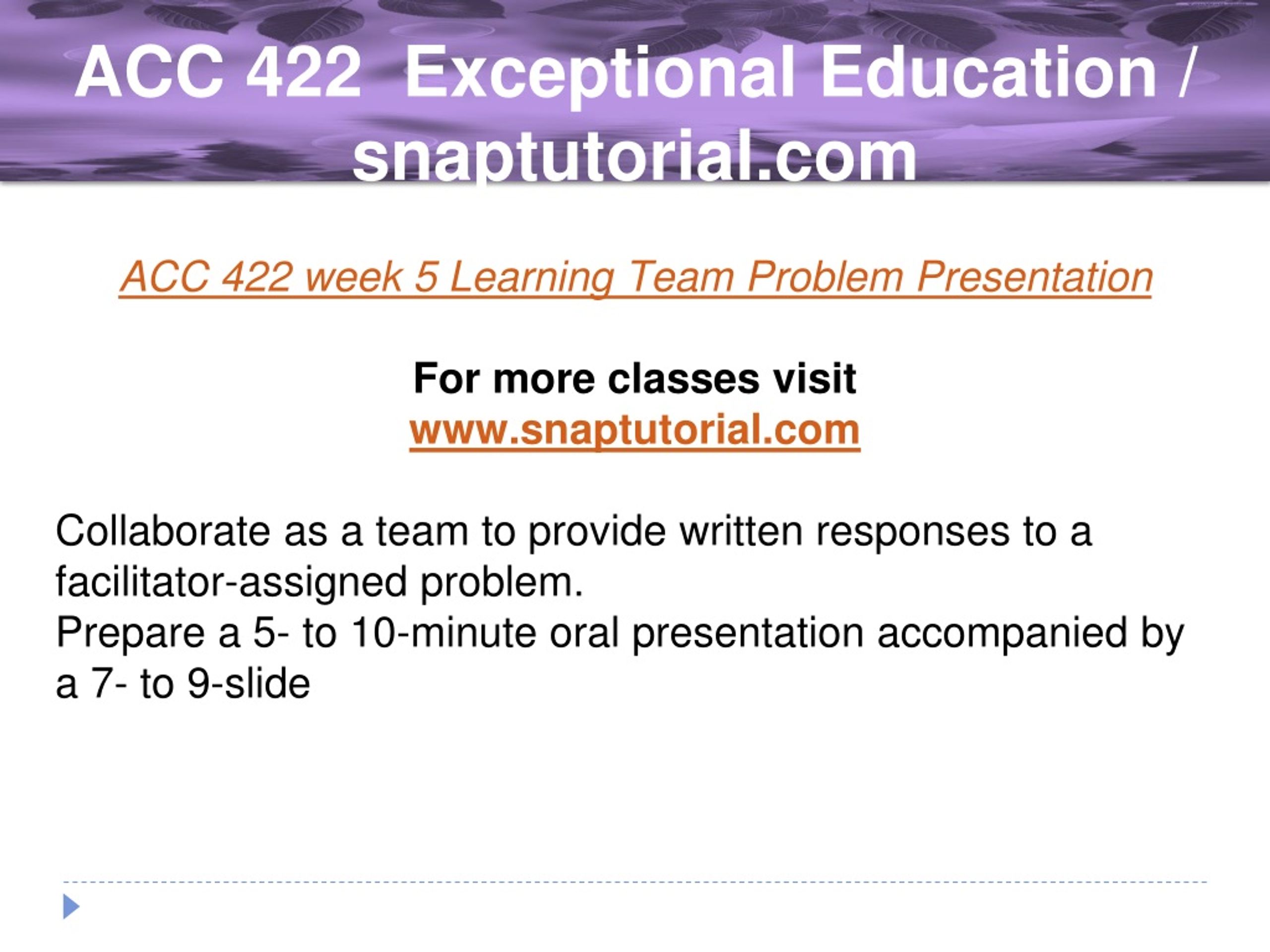 ACC 422 Exceptional Education / snaptutorial.com

ACC 422 week 5 Learning Team Problem Presentation

For more classes visit
www.snaptutorial.com

Collaborate as a team to provide written responses to a facilitator-assigned problem.
Prepare a 5- to 10-minute oral presentation accompanied by a 7- to 9-slide